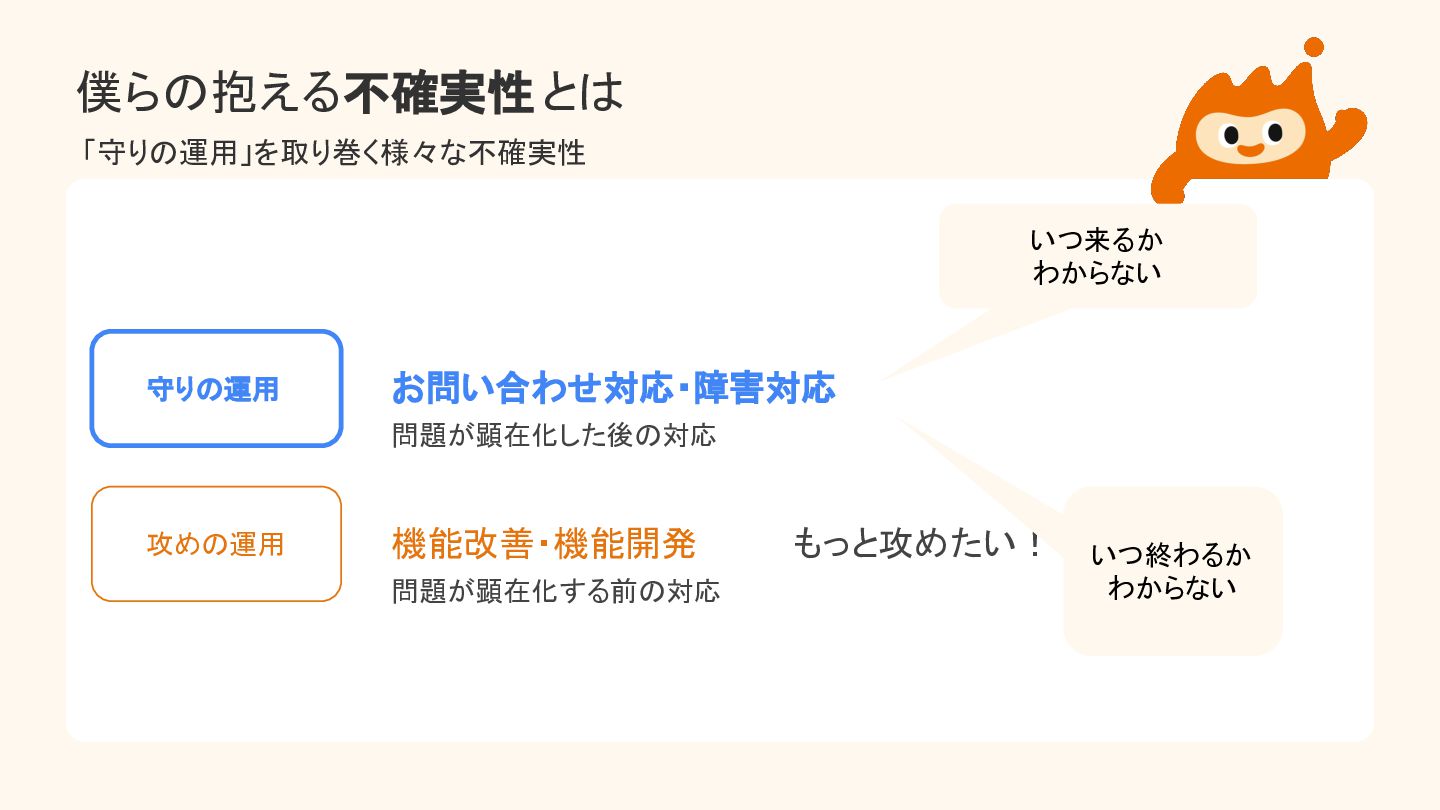 僕らの抱える不確実性とは

「守りの運用」を取り巻く様々な不確実性

いつ来るか
わからない

守りの運用

お問い合わせ対応・障害対応
問題が顕在化した後の対応

攻めの運用

機能改善・機能開発
問題が顕在化する前の対応

もっと攻めたい！

いつ終わるか
わからない